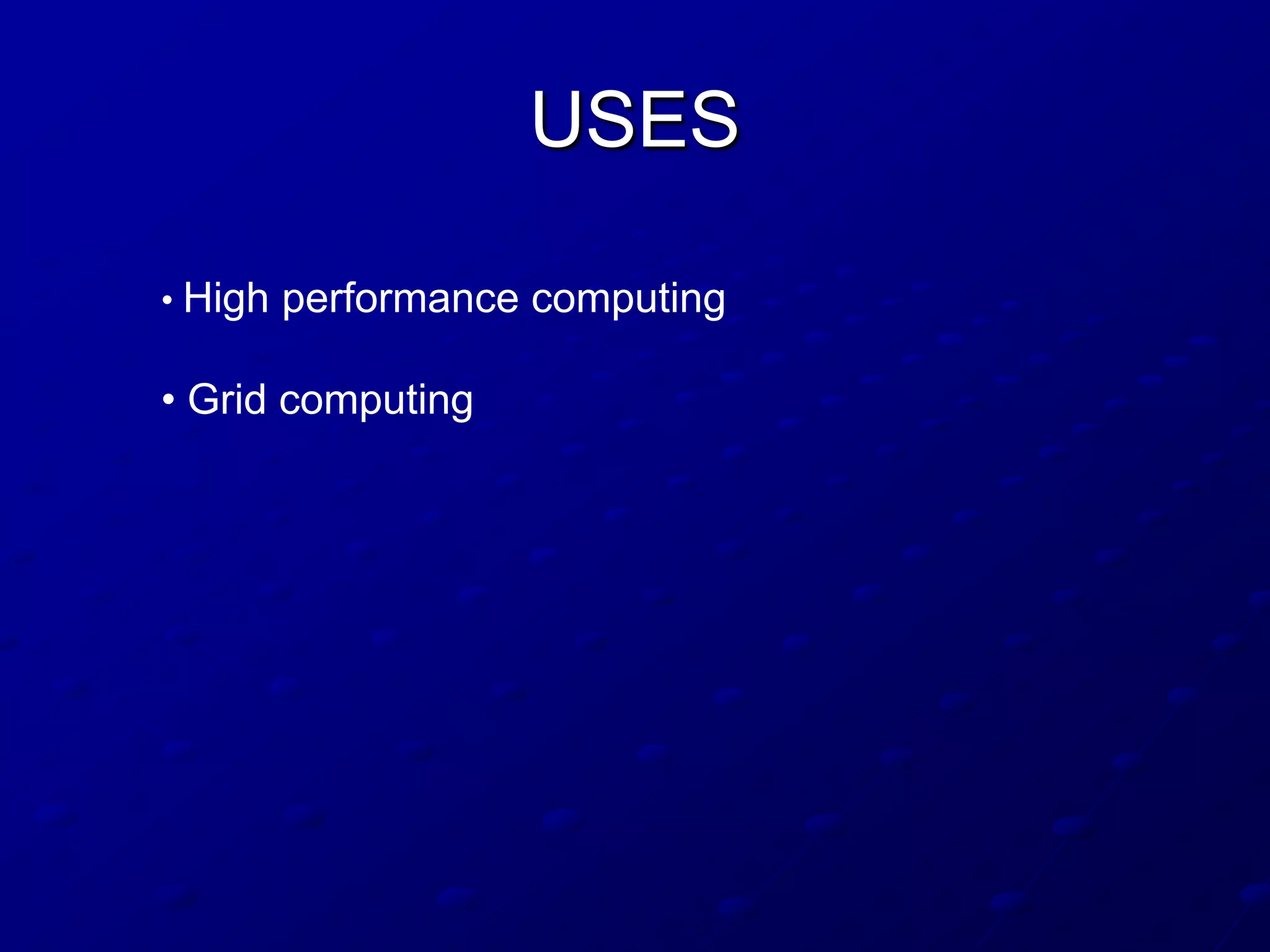 USES

• High performance computing

• Grid computing